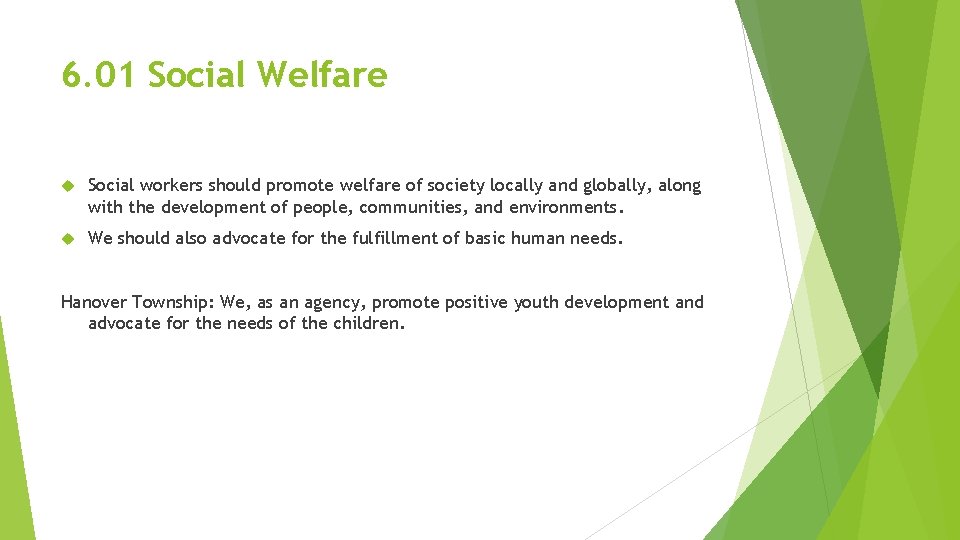 6.01 Social Welfare

Social workers should promote welfare of society locally and globally, along with the development of people, communities, and environments.

We should also advocate for the fulfillment of basic human needs.

Hanover Township: We, as an agency, promote positive youth development and advocate for the needs of the children.